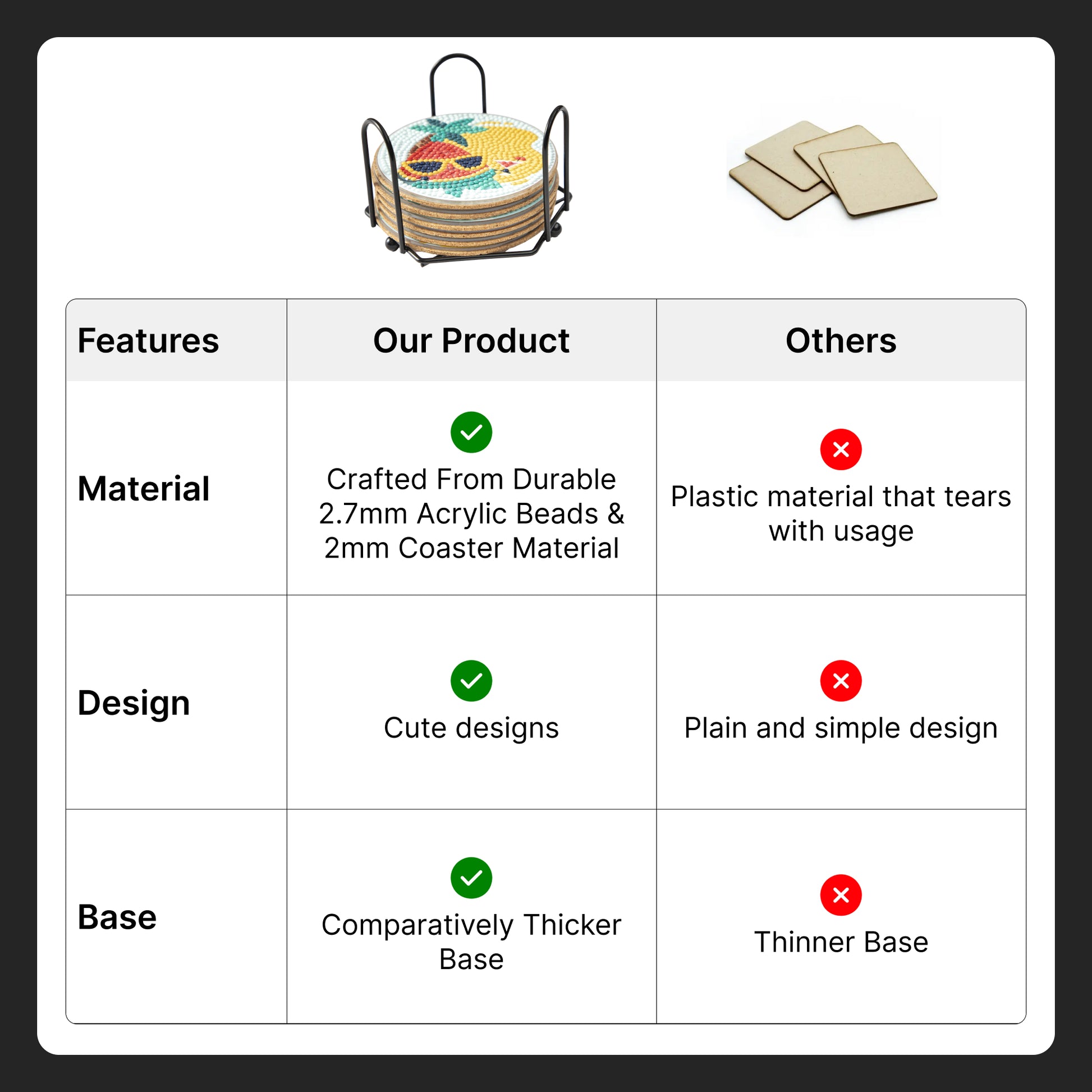 | Features | Our Product | Others |
|---|---|---|
| Material | Crafted From Durable 2.7mm Acrylic Beads & 2mm Coaster Material | Plastic material that tears with usage |
| Design | Cute designs | Plain and simple design |
| Base | Comparatively Thicker Base | Thinner Base |